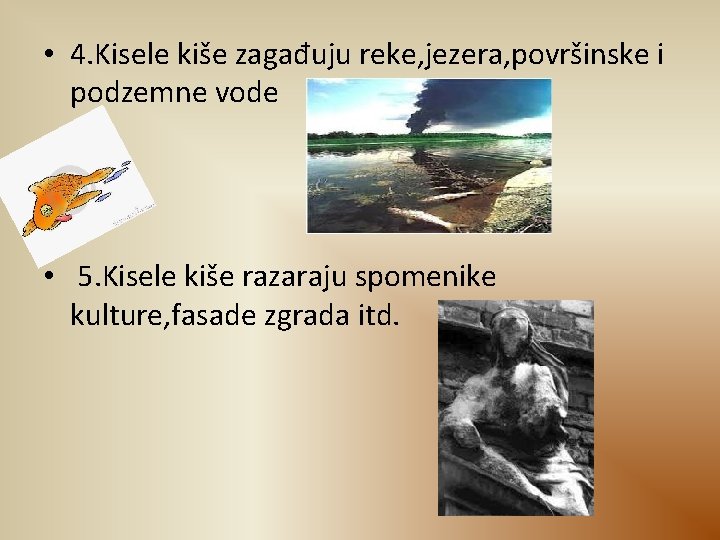 • 4.Kisele kiše zagađuju reke,jezera,površinske i podzemne vode

• 5.Kisele kiše razaraju spomenike kulture,fasade zgrada itd.